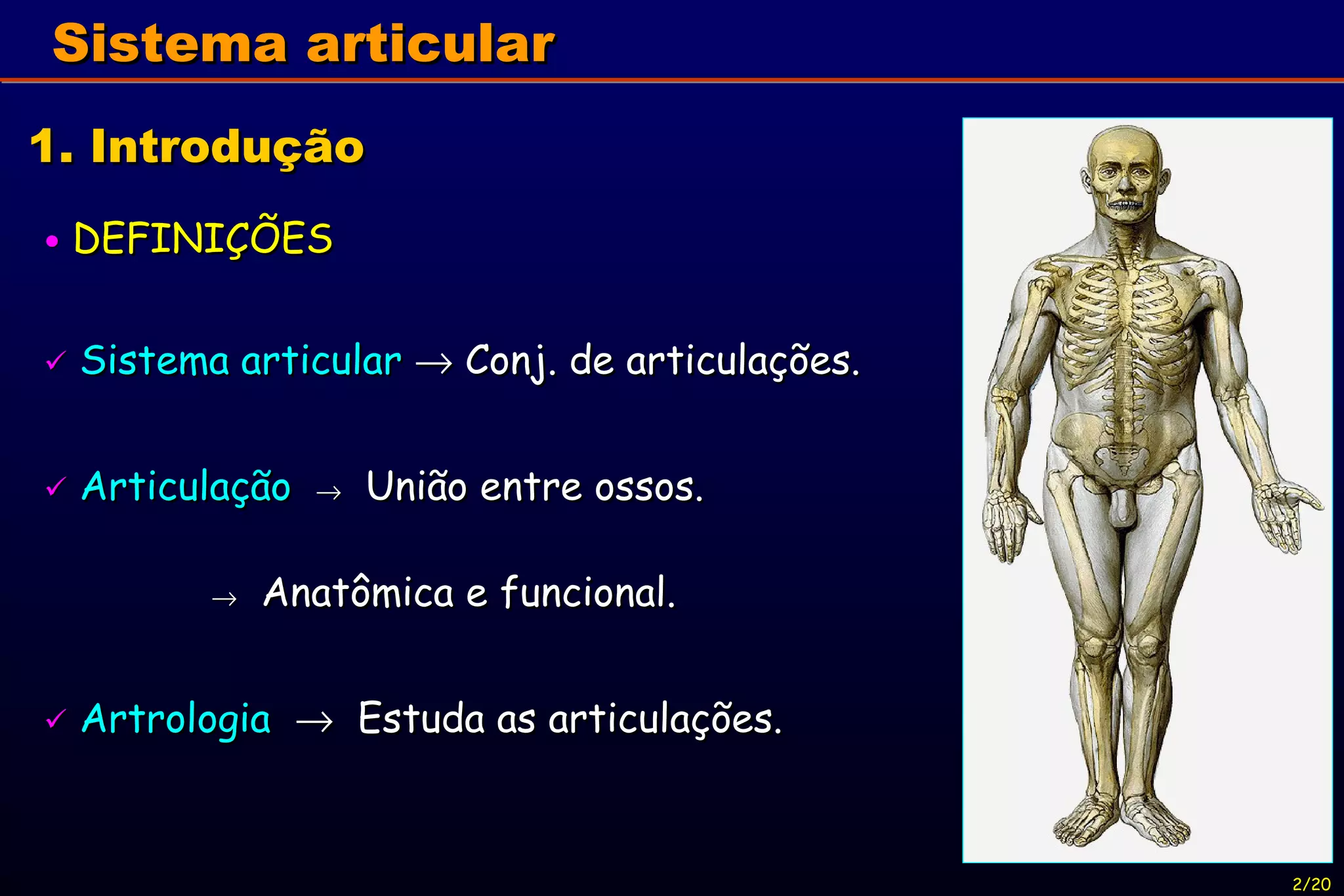 Sistema articular

1. Introdução

• DEFINIÇÕES

✓ Sistema articular → Conj. de articulações.

✓ Articulação → União entre ossos.

→ Anatômica e funcional.

✓ Artrologia → Estuda as articulações.

2/20